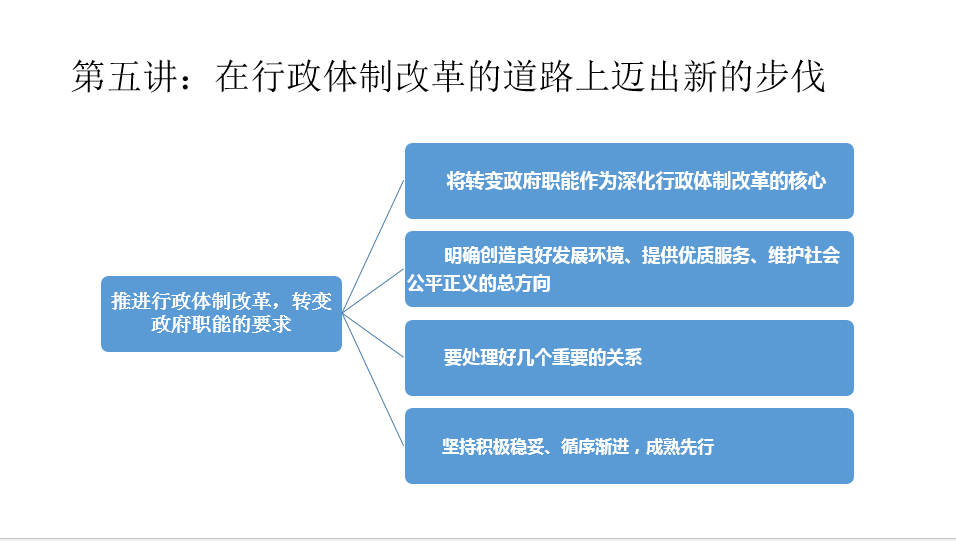 第五讲：在行政体制改革的道路上迈出新的步伐

推进行政体制改革，转变政府职能的要求

将转变政府职能作为深化行政体制改革的核心

明确创造良好发展环境、提供优质服务、维护社会公平正义的总方向

要处理好几个重要的关系

坚持积极稳妥、循序渐进，成熟先行